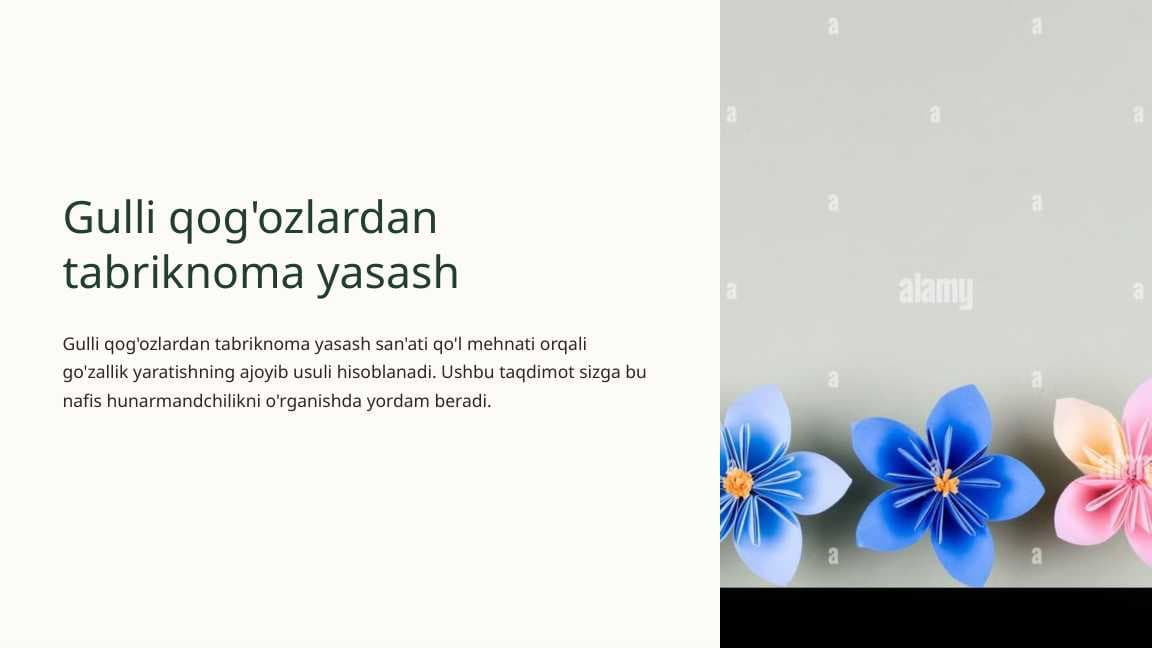 Gulli qog'ozlardan tabriknoma yasash

Gulli qog'ozlardan tabriknoma yasash san'ati qo'l mehnati orqali go'zallik yaratishning ajoyib usuli hisoblanadi. Ushbu taqdimot sizga bu nafis hunarmandchilikni o'rganishda yordam beradi.

alamy